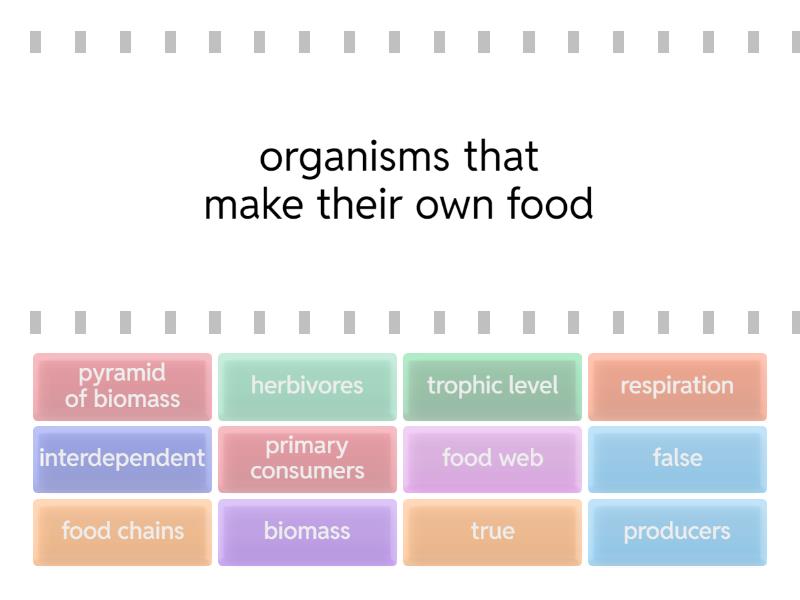 organisms that make their own food

pyramid of biomass
herbivores
trophic level
respiration
interdependent
primary consumers
food web
false
food chains
biomass
true
producers